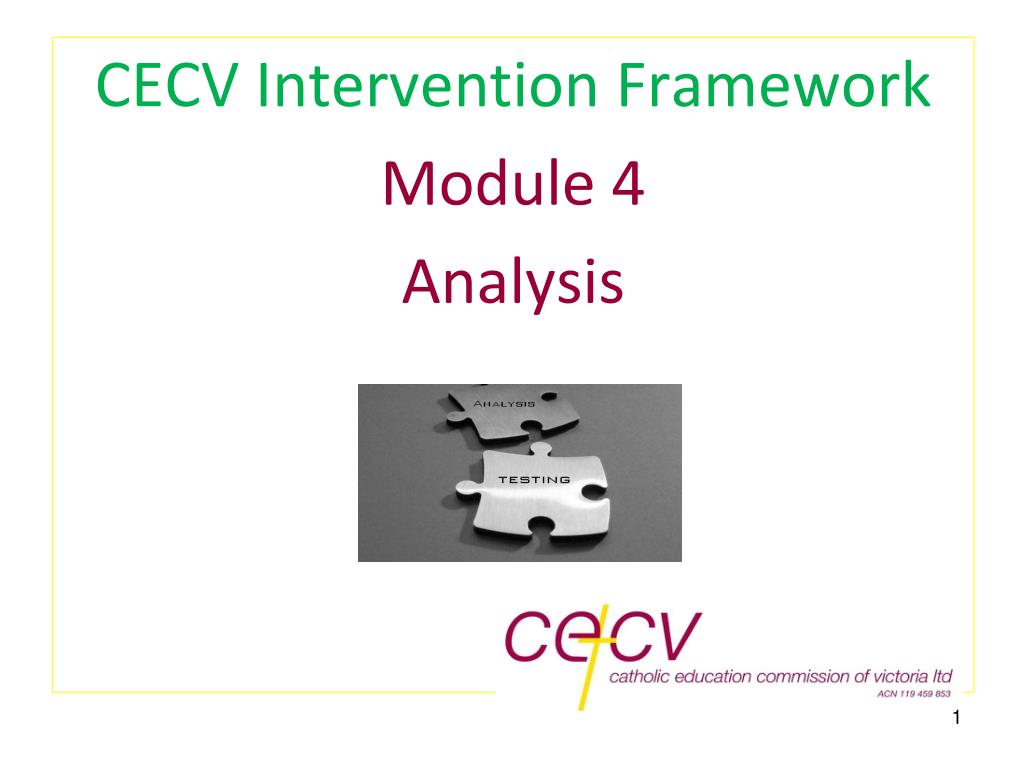 CECV Intervention Framework

Module 4

Analysis

ANALYSIS

TESTING

cecv

catholic education commission of victoria ltd

ACN 119 459 853

1